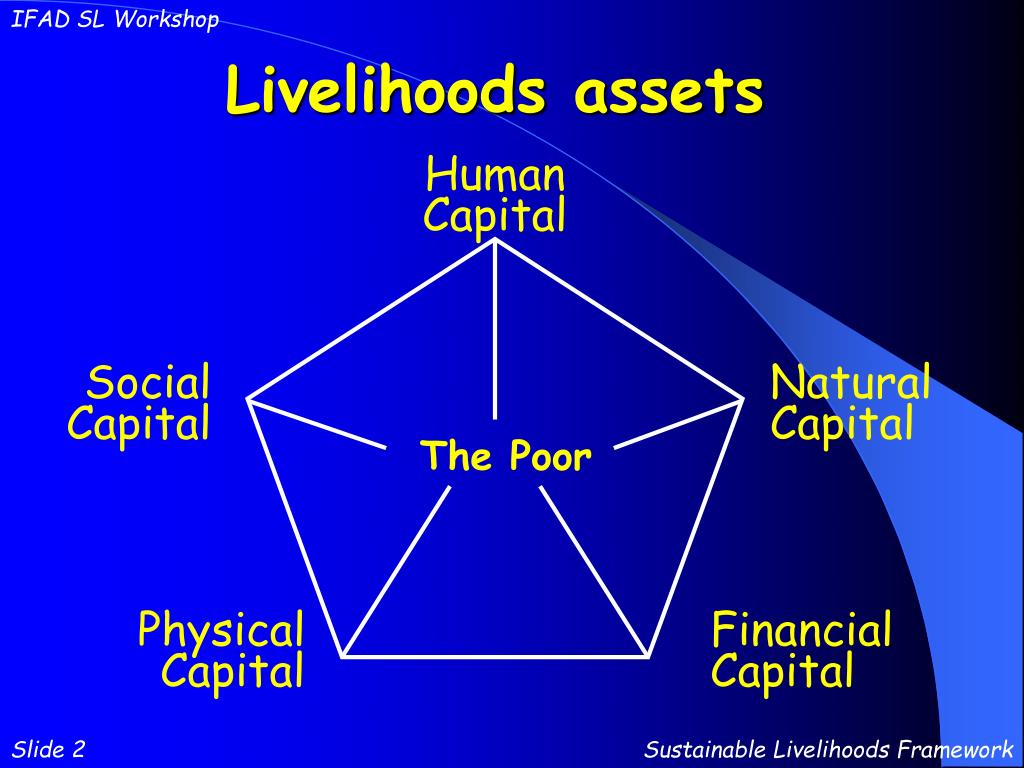 IFAD SL Workshop

Livelihoods assets

Human Capital

Social Capital

Natural Capital

The Poor

Physical Capital

Financial Capital

Slide 2

Sustainable Livelihoods Framework